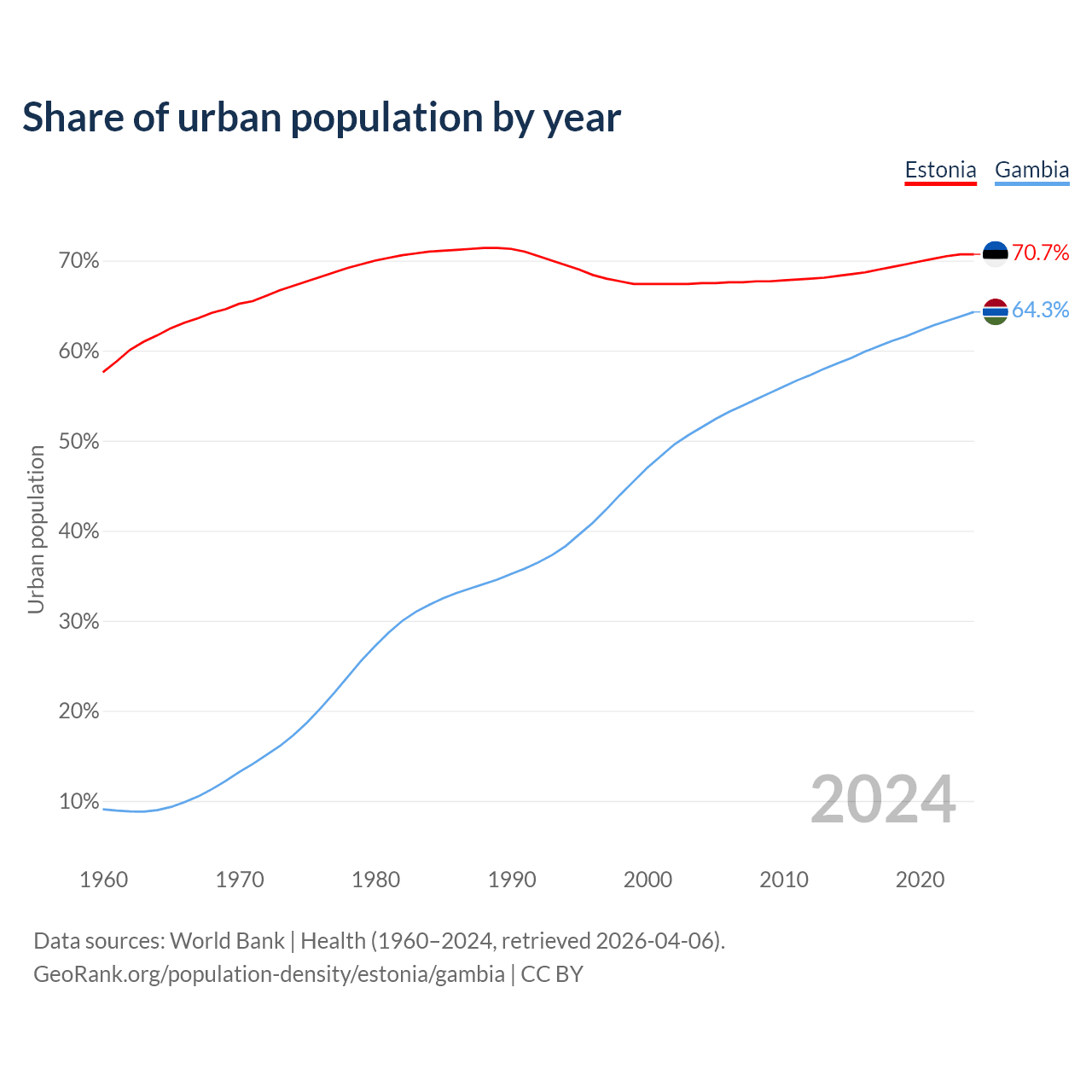 Share of urban population by year

Estonia Gambia

Urban population

70%
60%
50%
40%
30%
20%
10%

70.7%
64.3%

2024

1960 1970 1980 1990 2000 2010 2020

Data sources: World Bank | Health (1960–2024, retrieved 2026-04-06).
GeoRank.org/population-density/estonia/gambia | CC BY